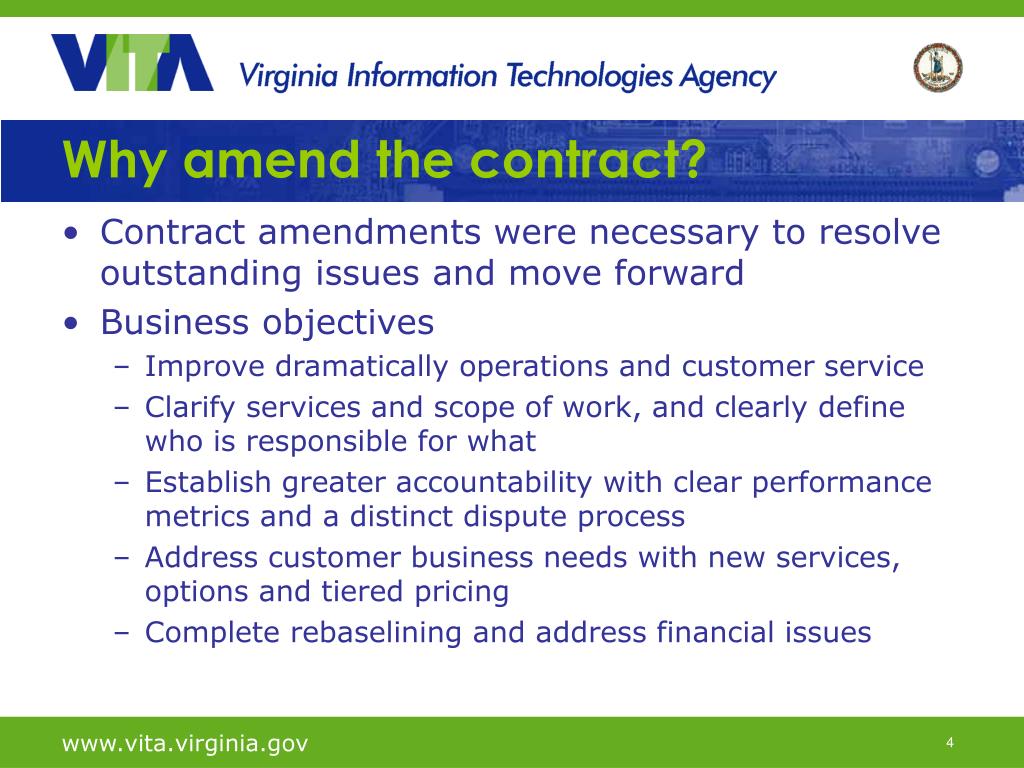 VITA Virginia Information Technologies Agency

Why amend the contract?

• Contract amendments were necessary to resolve outstanding issues and move forward
• Business objectives
– Improve dramatically operations and customer service
– Clarify services and scope of work, and clearly define who is responsible for what
– Establish greater accountability with clear performance metrics and a distinct dispute process
– Address customer business needs with new services, options and tiered pricing
– Complete rebaselining and address financial issues

www.vita.virginia.gov

4